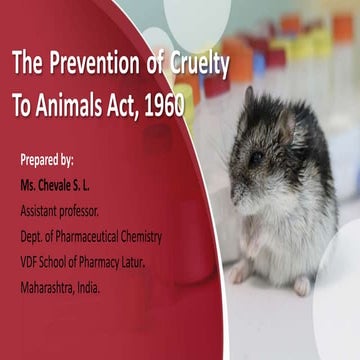 The Prevention of Cruelty To Animals Act, 1960

Prepared by:

Ms. Chevale S. L.

Assistant professor.

Dept. of Pharmaceutical Chemistry

VDF School of Pharmacy Latur.

Maharashtra, India.